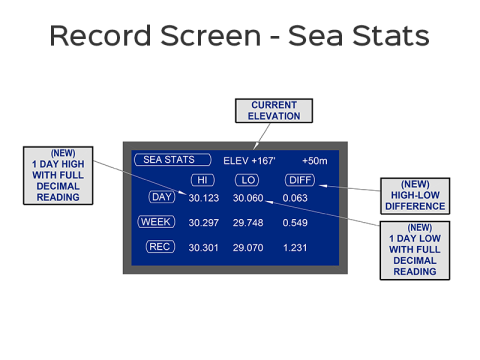 Record Screen - Sea Stats

CURRENT ELEVATION

(NEW) 1 DAY HIGH WITH FULL DECIMAL READING

SEA STATS ELEV +167' +50m

| | HI | LO | DIFF |
|---|---|---|---|
| DAY | 30.123 | 30.060 | 0.063 |
| WEEK | 30.297 | 29.748 | 0.549 |
| REC | 30.301 | 29.070 | 1.231 |

(NEW) HIGH-LOW DIFFERENCE

(NEW) 1 DAY LOW WITH FULL DECIMAL READING